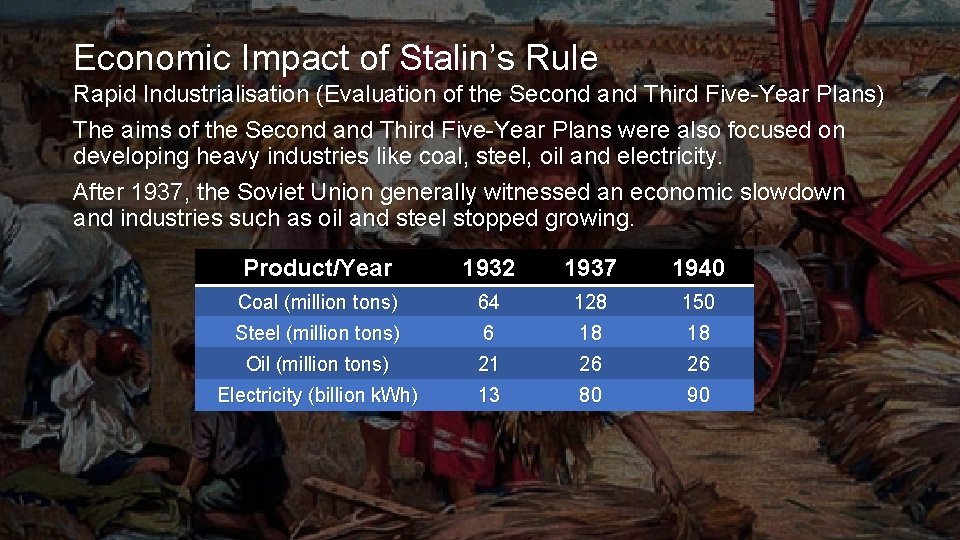 Economic Impact of Stalin’s Rule

Rapid Industrialisation (Evaluation of the Second and Third Five-Year Plans)

The aims of the Second and Third Five-Year Plans were also focused on developing heavy industries like coal, steel, oil and electricity.

After 1937, the Soviet Union generally witnessed an economic slowdown and industries such as oil and steel stopped growing.

| Product/Year | 1932 | 1937 | 1940 |
|---|---|---|---|
| Coal (million tons) | 64 | 128 | 150 |
| Steel (million tons) | 6 | 18 | 18 |
| Oil (million tons) | 21 | 26 | 26 |
| Electricity (billion kWh) | 13 | 80 | 90 |